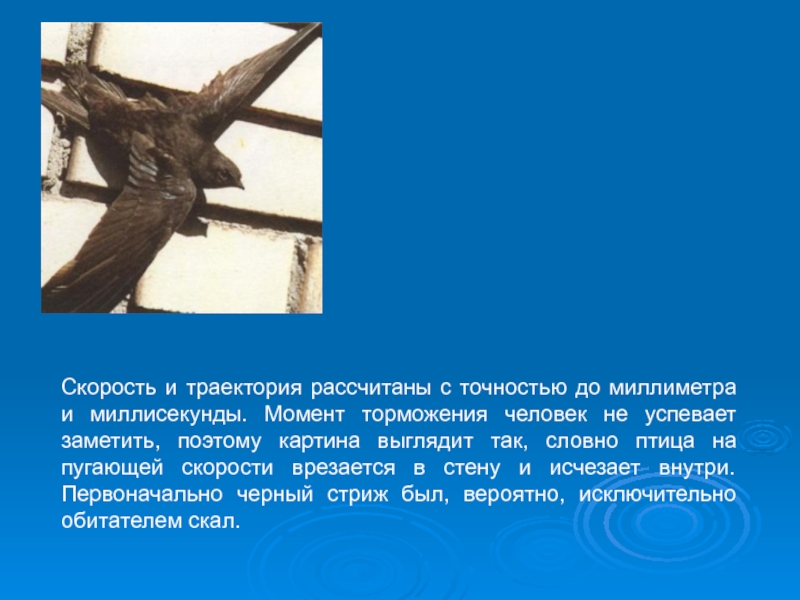 Скорость и траектория рассчитаны с точностью до миллиметра и миллисекунды. Момент торможения человек не успевает заметить, поэтому картина выглядит так, словно птица на пугающей скорости врезается в стену и исчезает внутри. Первоначально черный стриж был, вероятно, исключительно обитателем скал.